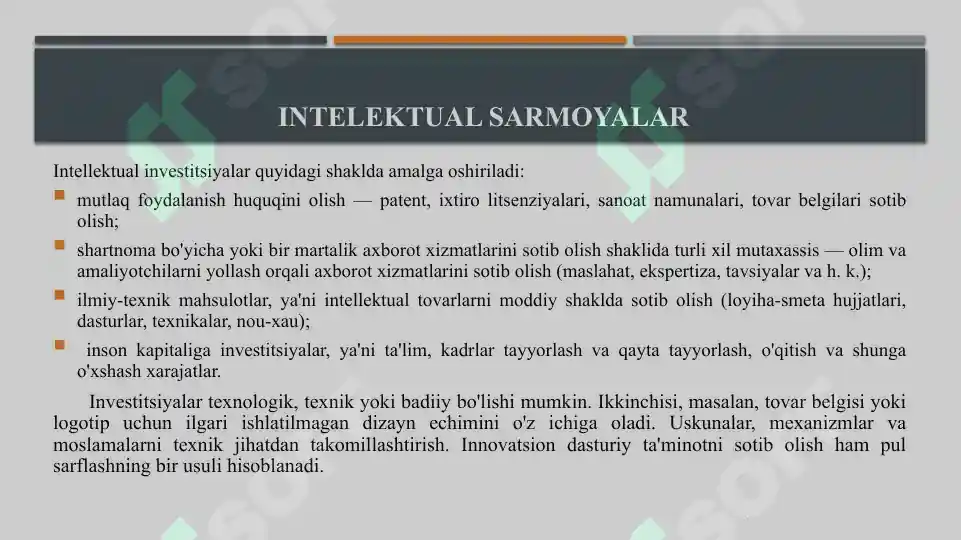 INTELEKTUAL SARMOYALAR

Intellektual investitsiyalar quyidagi shaklda amalga oshiriladi:

mutlaq foydalanish huquqini olish — patent, ixtiro litsenziyalari, sanoat namunalari, tovar belgilari sotib olish;

shartnoma bo'yicha yoki bir martalik axborot xizmatlarini sotib olish shaklida turli xil mutaxassis — olim va amaliyotchilarni yollash orqali axborot xizmatlarini sotib olish (maslahat, ekspertiza, tavsiyalar va h. k.);

ilmiy-texnik mahsulotlar, ya'ni intellektual tovarlarni moddiy shaklda sotib olish (loyiha-smeta hujjatlari, dasturlar, texnikalar, nou-xau);

inson kapitaliga investitsiyalar, ya'ni ta'lim, kadrlar tayyorlash va qayta tayyorlash, o'qitish va shunga o'xshash xarajatlar.

Investitsiyalar texnologik, texnik yoki badiiy bo'lishi mumkin. Ikkinchisi, masalan, tovar belgisi yoki logotip uchun ilgari ishlatilmagan dizayn echimini o'z ichiga oladi. Uskunalar, mexanizmlar va moslamalarni texnik jihatdan takomillashtirish. Innovatsion dasturiy ta'minotni sotib olish ham pul sarflashning bir usuli hisoblanadi.